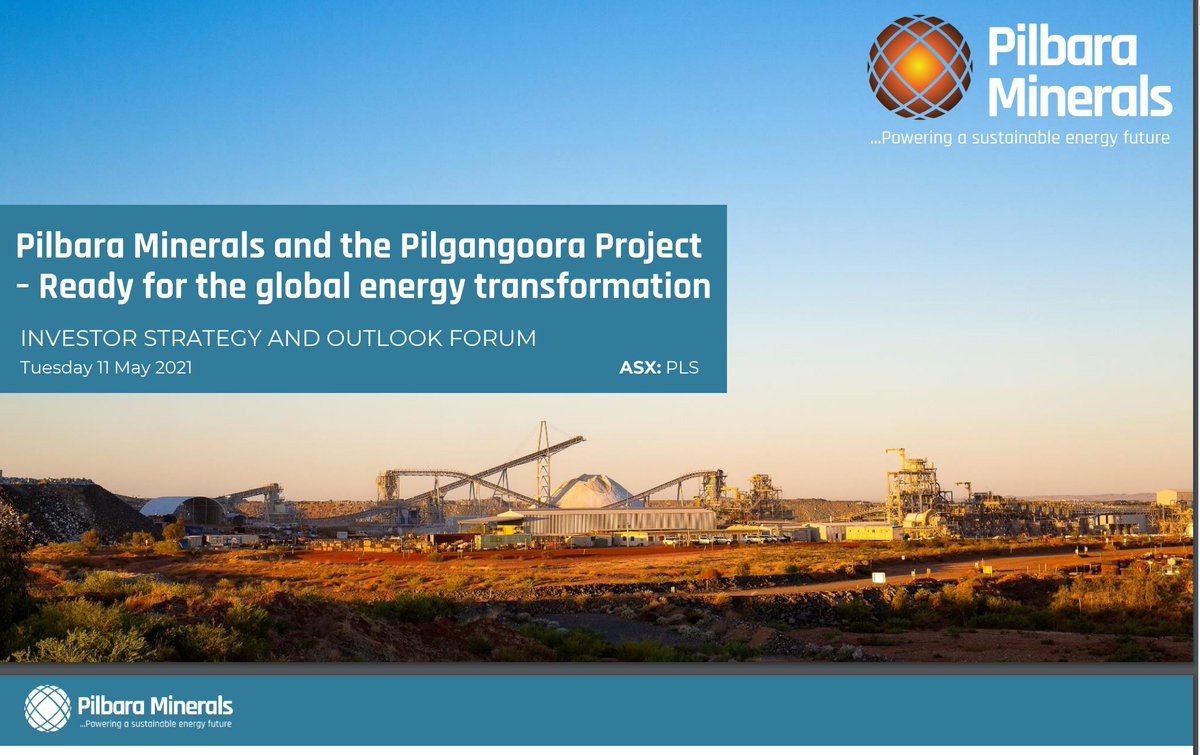 Pilbara Minerals
...Powering a sustainable energy future

Pilbara Minerals and the Pilgangoora Project - Ready for the global energy transformation

INVESTOR STRATEGY AND OUTLOOK FORUM

Tuesday 11 May 2021

ASX: PLS

Pilbara Minerals
...Powering a sustainable energy future